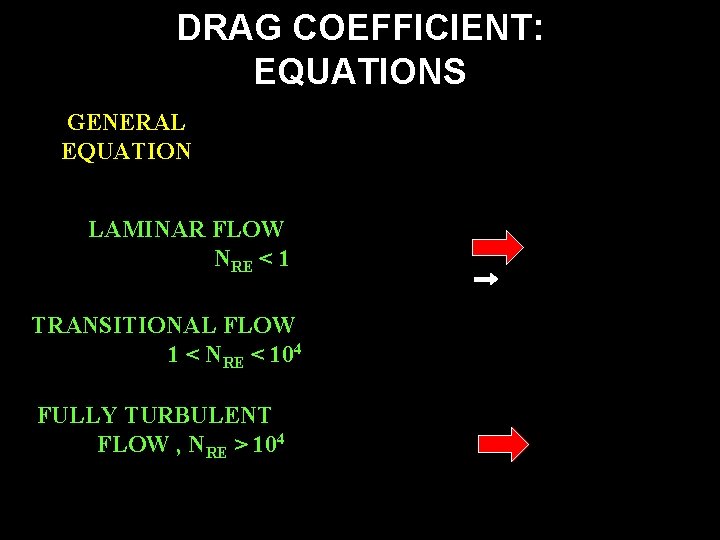 DRAG COEFFICIENT: EQUATIONS

GENERAL EQUATION

LAMINAR FLOW
$N_{RE} < 1$

TRANSITIONAL FLOW
$1 < N_{RE} < 10^4$

FULLY TURBULENT FLOW , $N_{RE} > 10^4$